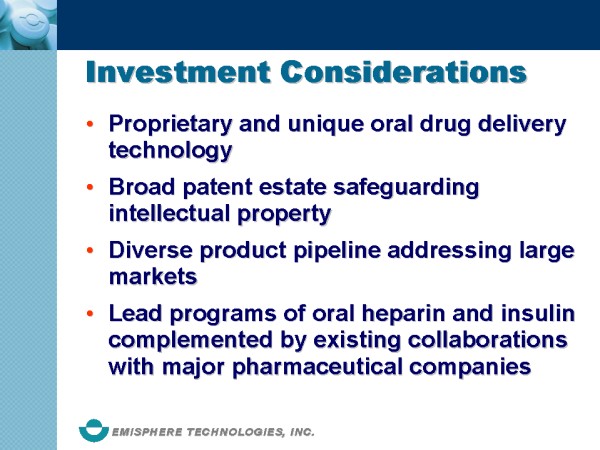 Investment Considerations

• Proprietary and unique oral drug delivery technology

• Broad patent estate safeguarding intellectual property

• Diverse product pipeline addressing large markets

• Lead programs of oral heparin and insulin complemented by existing collaborations with major pharmaceutical companies

EMISPHERE TECHNOLOGIES, INC.